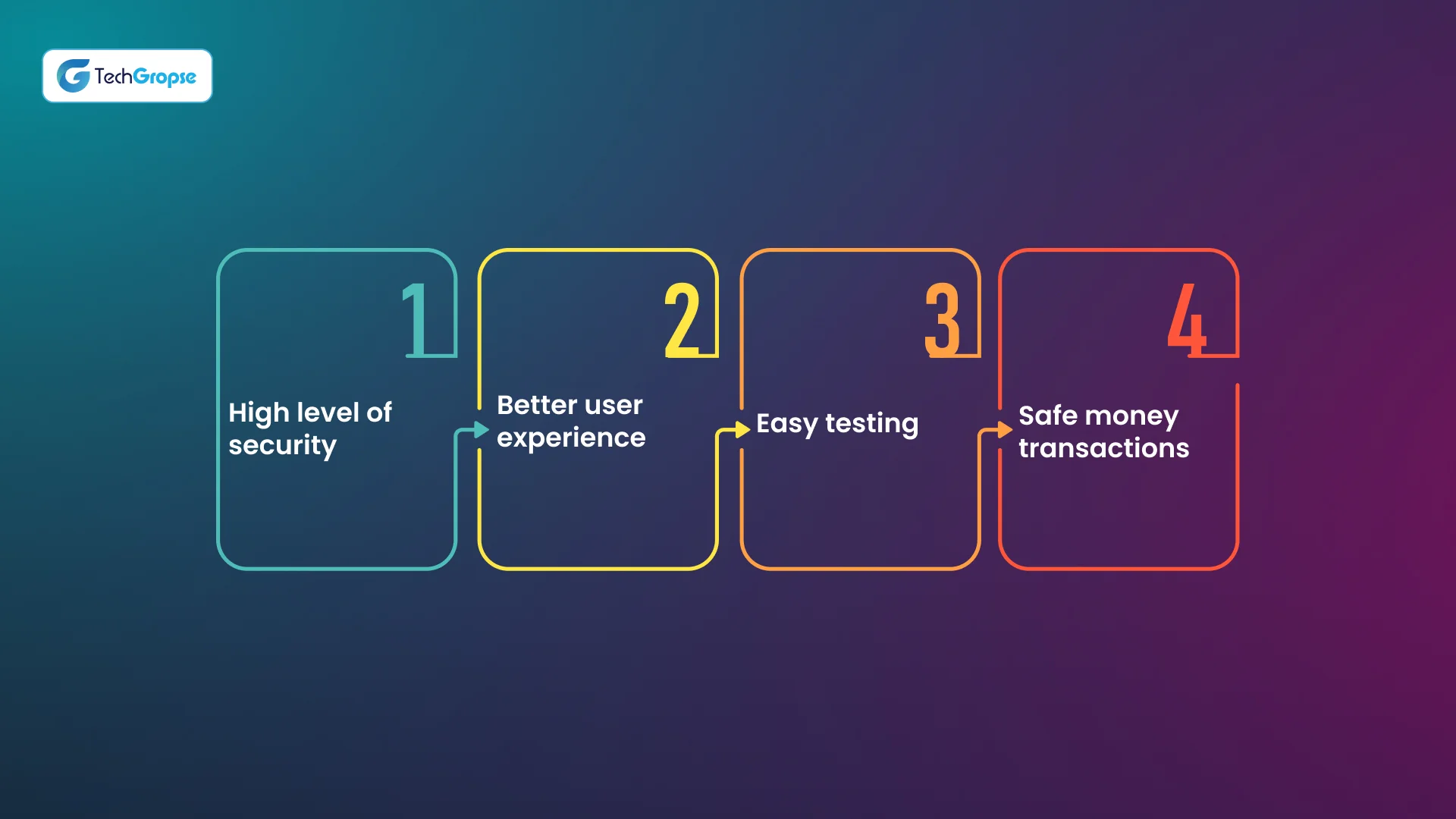 TechGropse

1
High level of security

2
Better user experience

3
Easy testing

4
Safe money transactions